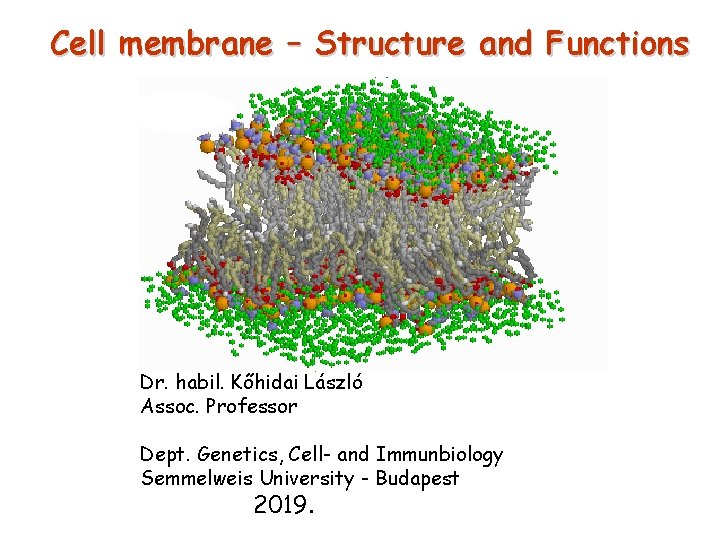 Cell membrane – Structure and Functions

Dr. habil. Kőhidai László
Assoc. Professor

Dept. Genetics, Cell- and Immunbiology
Semmelweis University - Budapest
2019.